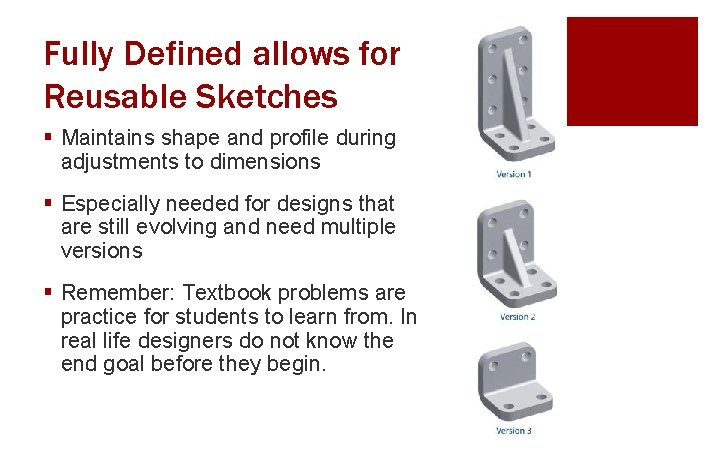 Fully Defined allows for Reusable Sketches

▪ Maintains shape and profile during adjustments to dimensions

▪ Especially needed for designs that are still evolving and need multiple versions

▪ Remember: Textbook problems are practice for students to learn from. In real life designers do not know the end goal before they begin.

Version 1

Version 2

Version 3